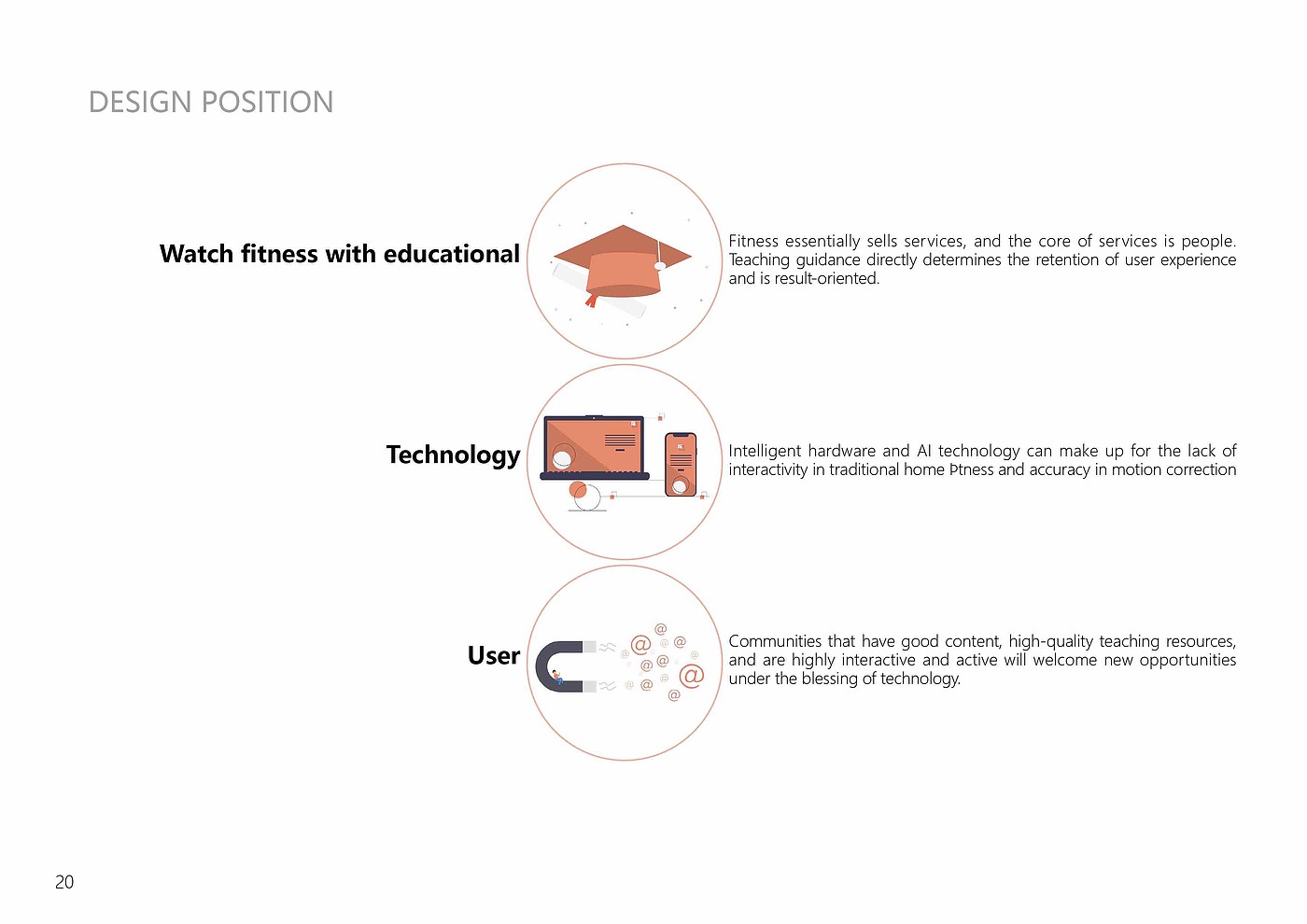 DESIGN POSITION

Watch fitness with educational

Fitness essentially sells services, and the core of services is people. Teaching guidance directly determines the retention of user experience and is result-oriented.

Technology

Intelligent hardware and AI technology can make up for the lack of interactivity in traditional home Þtness and accuracy in motion correction

User

Communities that have good content, high-quality teaching resources, and are highly interactive and active will welcome new opportunities under the blessing of technology.

20